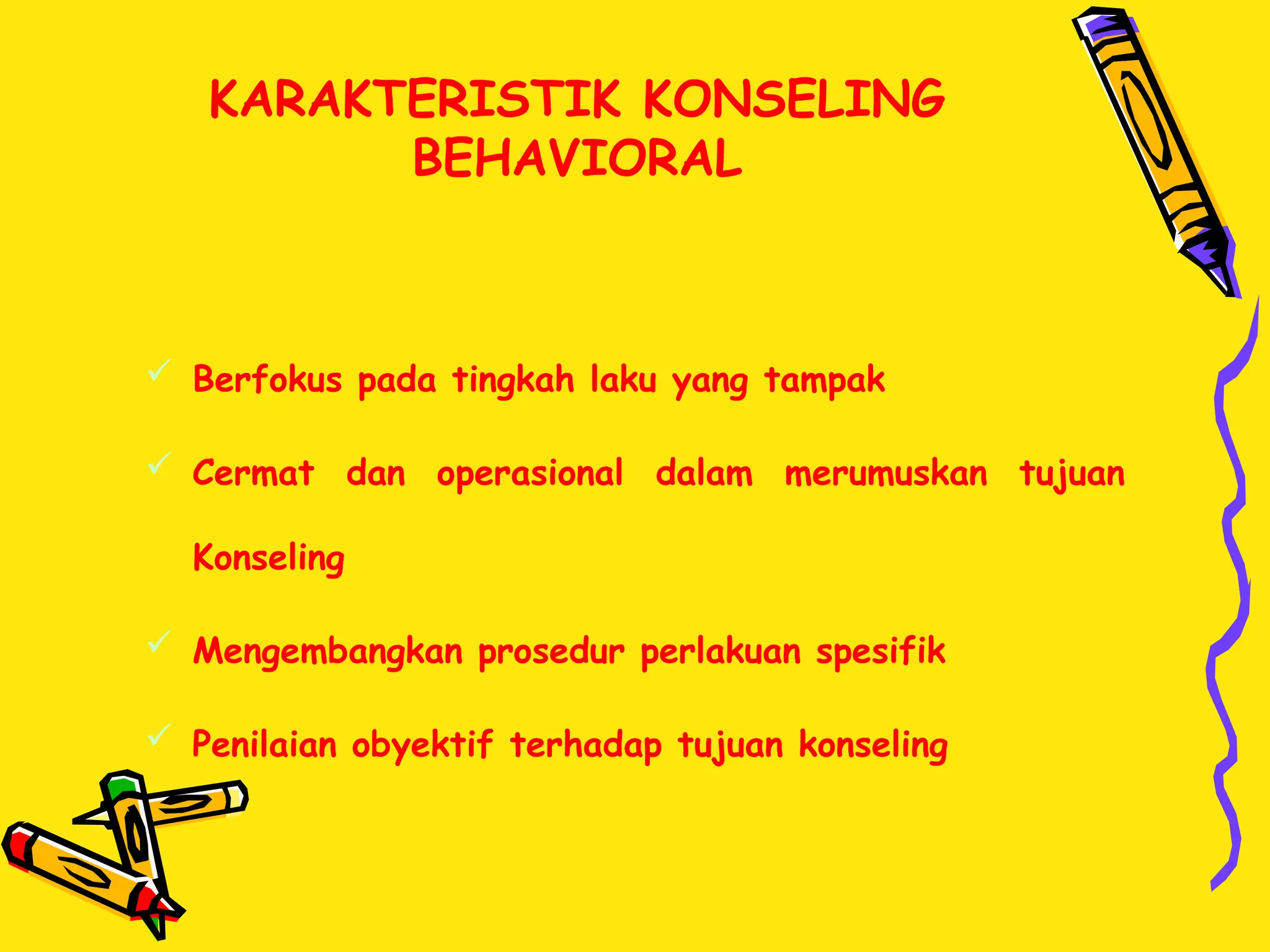 KARAKTERISTIK KONSELING BEHAVIORAL

✓ Berfokus pada tingkah laku yang tampak

✓ Cermat dan operasional dalam merumuskan tujuan Konseling

✓ Mengembangkan prosedur perlakuan spesifik

✓ Penilaian obyektif terhadap tujuan konseling